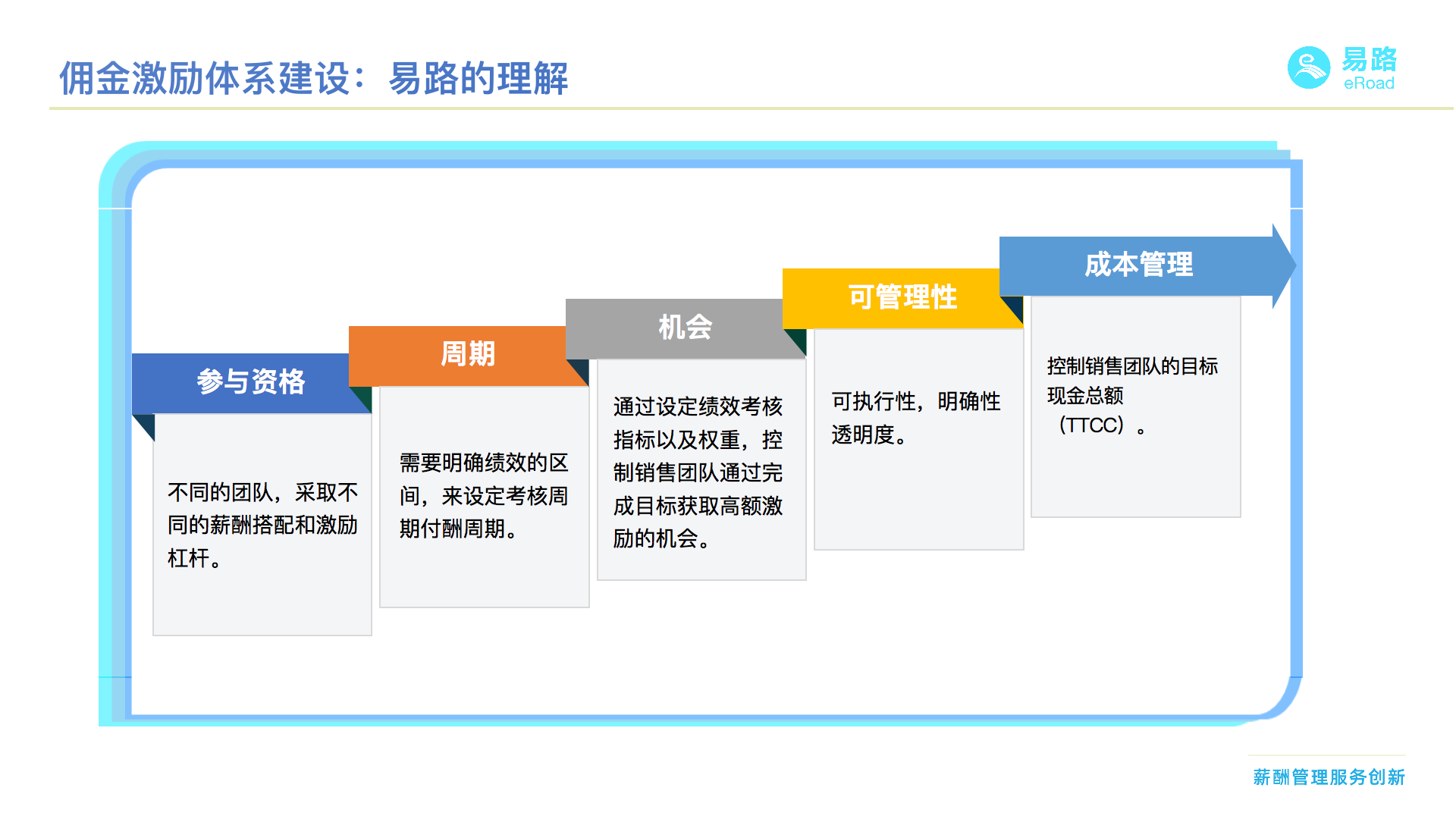 佣金激励体系建设：易路的理解

易路
eRoad

参与资格

不同的团队，采取不同的薪酬搭配和激励杠杆。

周期

需要明确绩效的区间，来设定考核周期付酬周期。

机会

通过设定绩效考核指标以及权重，控制销售团队通过完成目标获取高额激励的机会。

可管理性

可执行性，明确性透明度。

成本管理

控制销售团队的目标现金总额（TTCC）。

薪酬管理服务创新